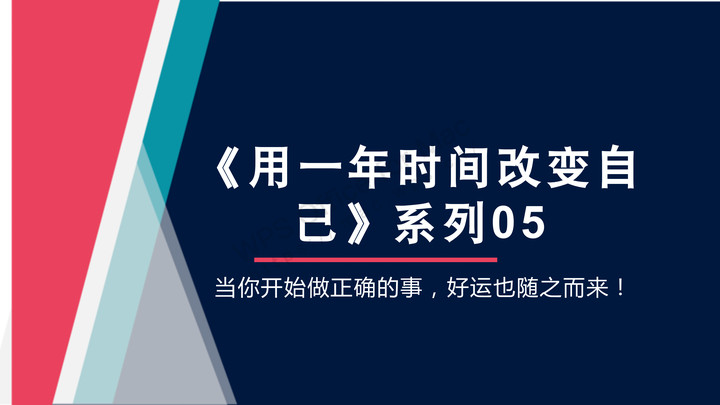 《用一年时间改变自己》系列05

当你开始做正确的事，好运也随之而来！